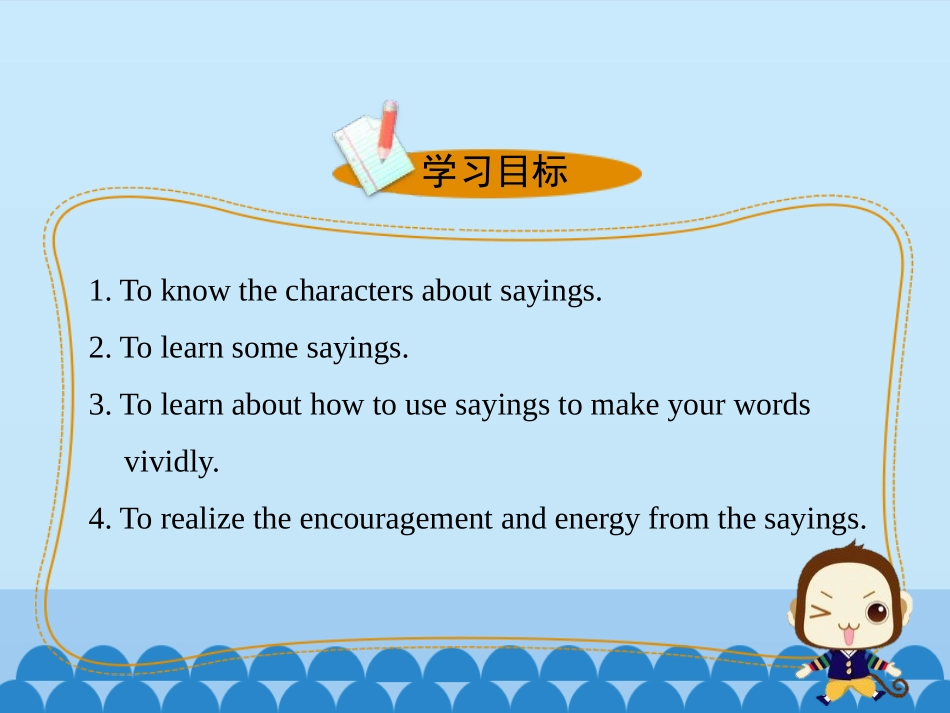 学习目标

1. To know the characters about sayings.

2. To learn some sayings.

3. To learn about how to use sayings to make your words vividly.

4. To realize the encouragement and energy from the sayings.